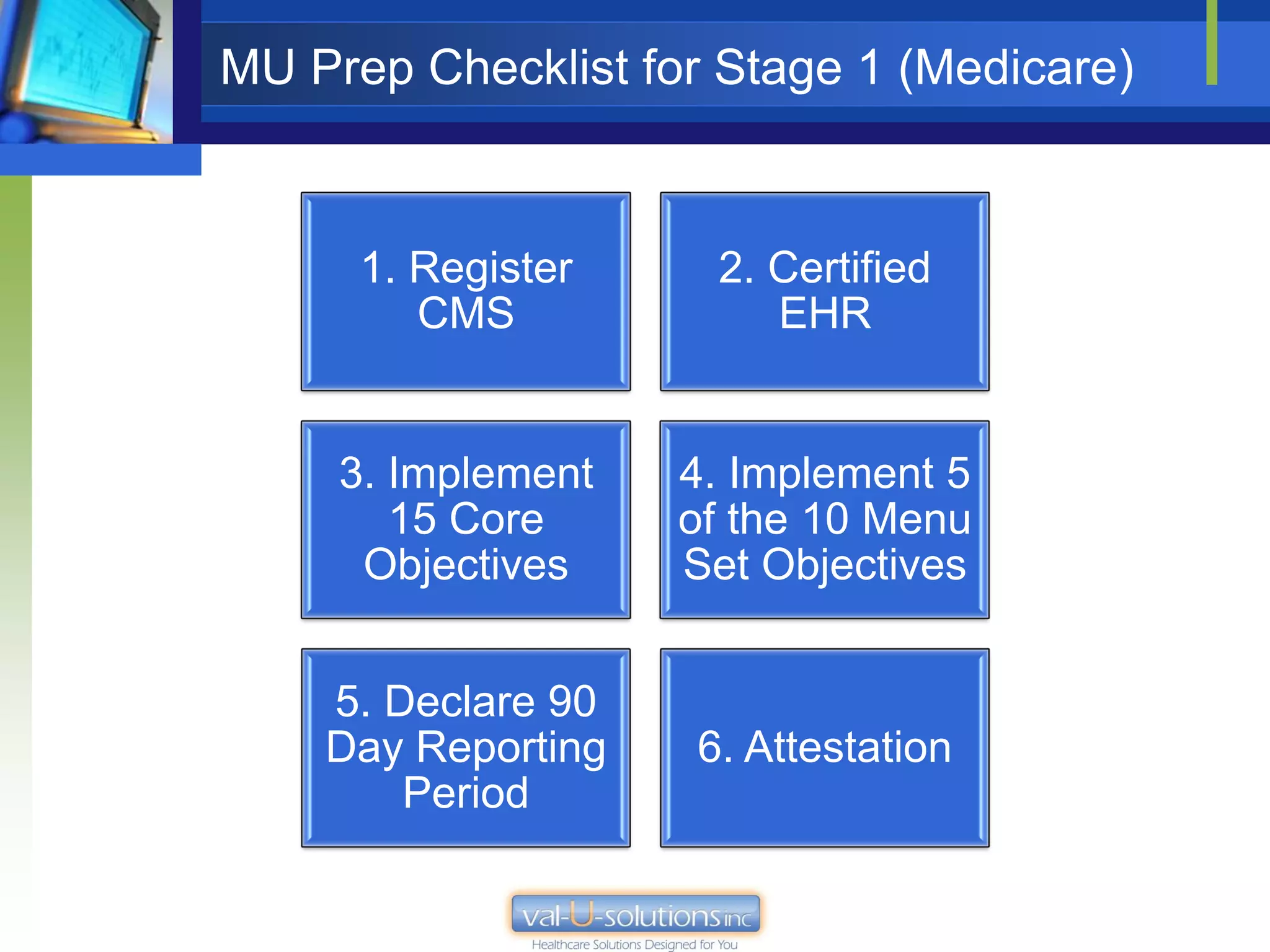 MU Prep Checklist for Stage 1 (Medicare)

1. Register CMS

2. Certified EHR

3. Implement 15 Core Objectives

4. Implement 5 of the 10 Menu Set Objectives

5. Declare 90 Day Reporting Period

6. Attestation

val-U-solutions inc
Healthcare Solutions Designed for You